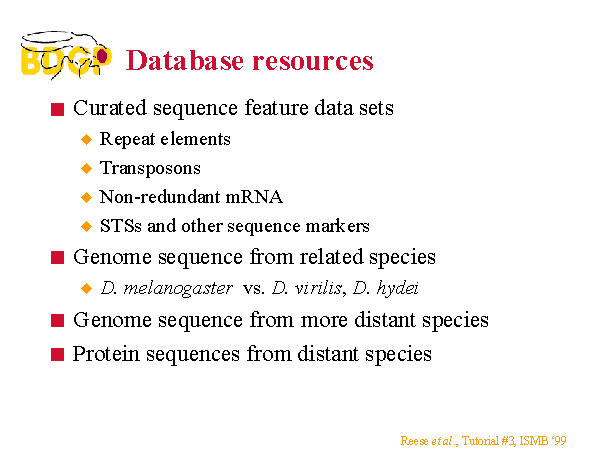 BDGP

Database resources

Curated sequence feature data sets

Repeat elements

Transposons

Non-redundant mRNA

STSs and other sequence markers

Genome sequence from related species

D. melanogaster vs. D. virilis, D. hydei

Genome sequence from more distant species

Protein sequences from distant species

Reese et al., Tutorial #3, ISMB '99